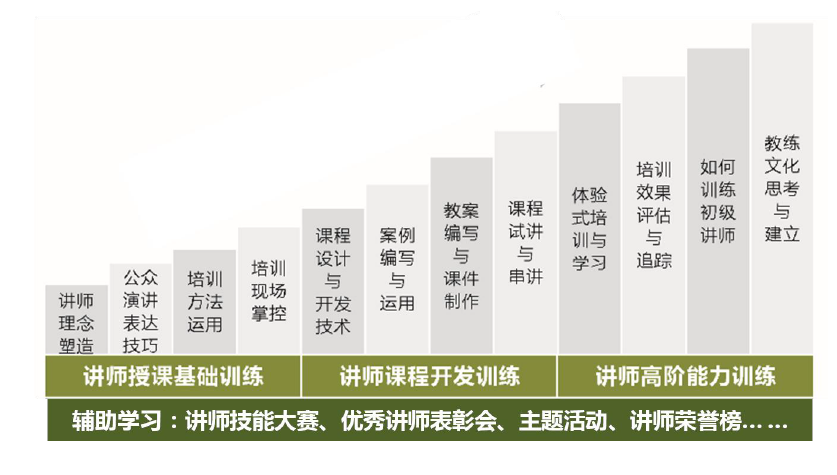 讲师理念塑造

公众演讲表达技巧

培训方法运用

培训现场掌控

课程设计与开发技术

案例编写与运用

教案编写与课件制作

课程试讲与串讲

体验式培训与学习

培训效果评估与追踪

如何训练初级讲师

教练文化思考与建立

讲师授课基础训练

讲师课程开发训练

讲师高阶能力训练

辅助学习：讲师技能大赛、优秀讲师表彰会、主题活动、讲师荣誉榜……